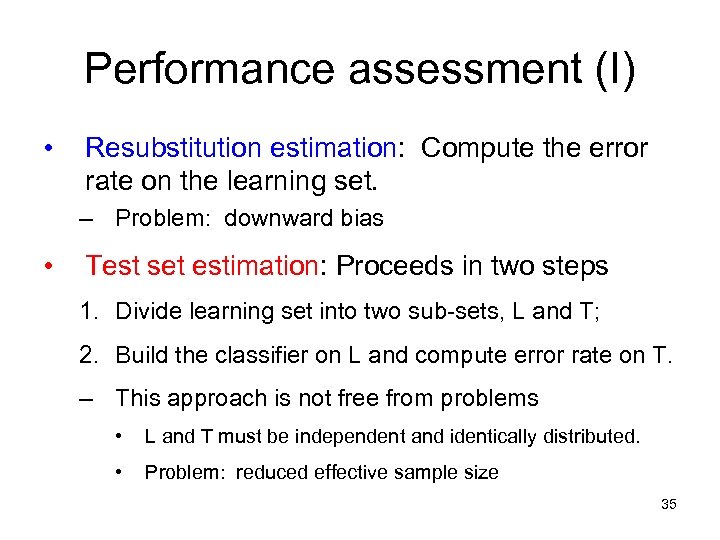 Performance assessment (I)

• Resubstitution estimation: Compute the error rate on the learning set.

– Problem: downward bias

• Test set estimation: Proceeds in two steps

1. Divide learning set into two sub-sets, L and T;

2. Build the classifier on L and compute error rate on T.

– This approach is not free from problems

• L and T must be independent and identically distributed.

• Problem: reduced effective sample size

35